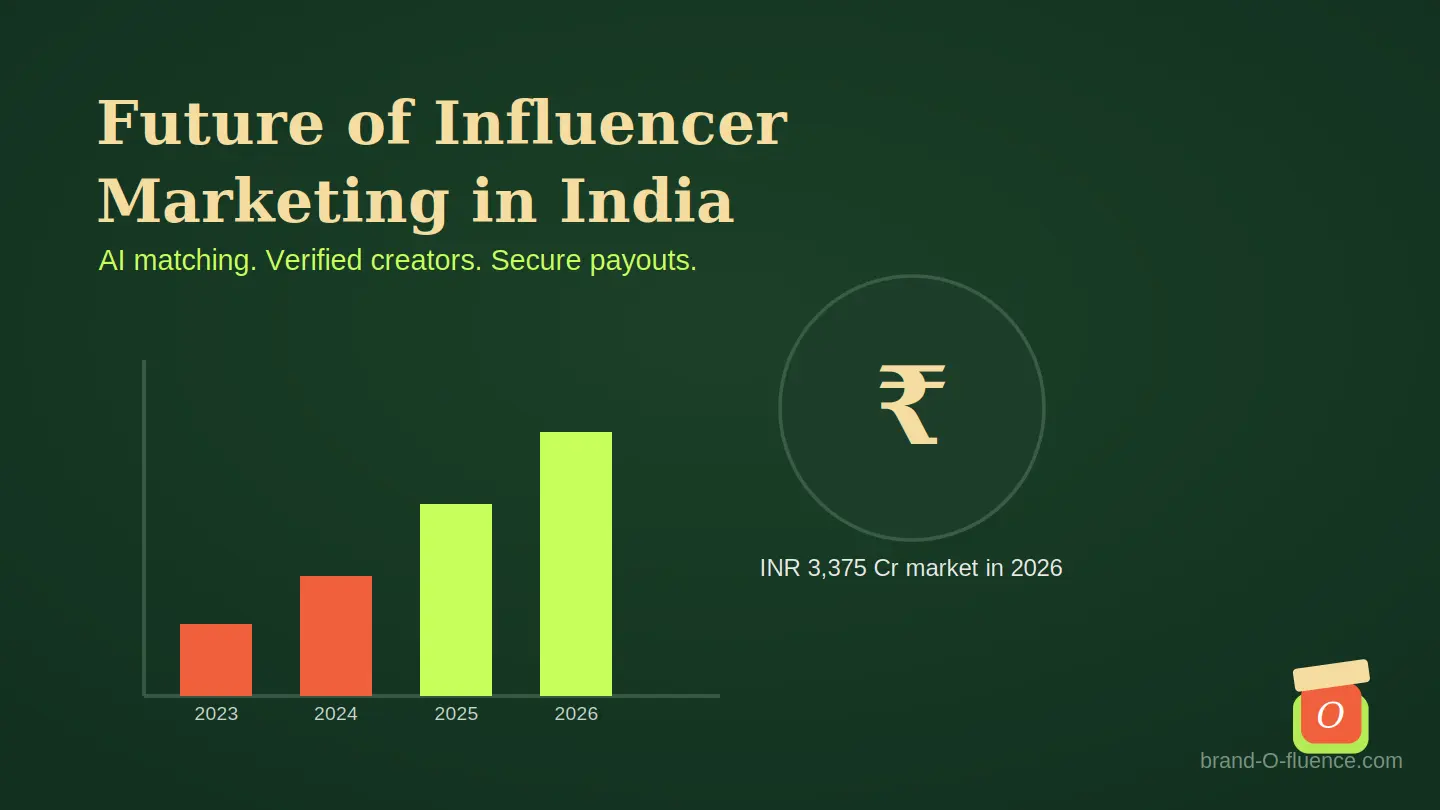 Future of Influencer Marketing in India

AI matching. Verified creators. Secure payouts.

2023
2024
2025
2026

₹

INR 3,375 Cr market in 2026

O

brand-O-fluence.com